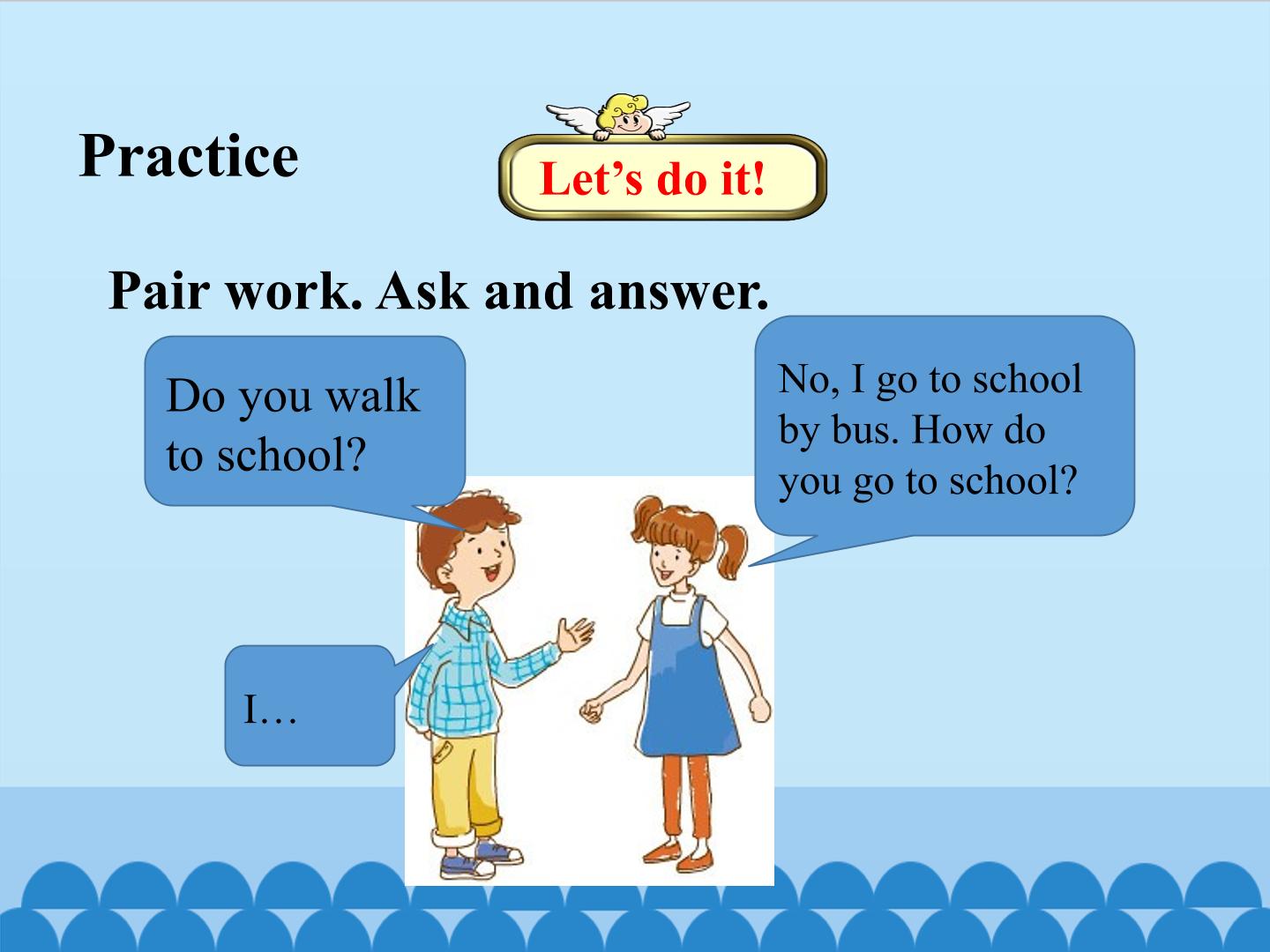 Practice

Let’s do it!

Pair work. Ask and answer.

Do you walk to school?

No, I go to school by bus. How do you go to school?

I…